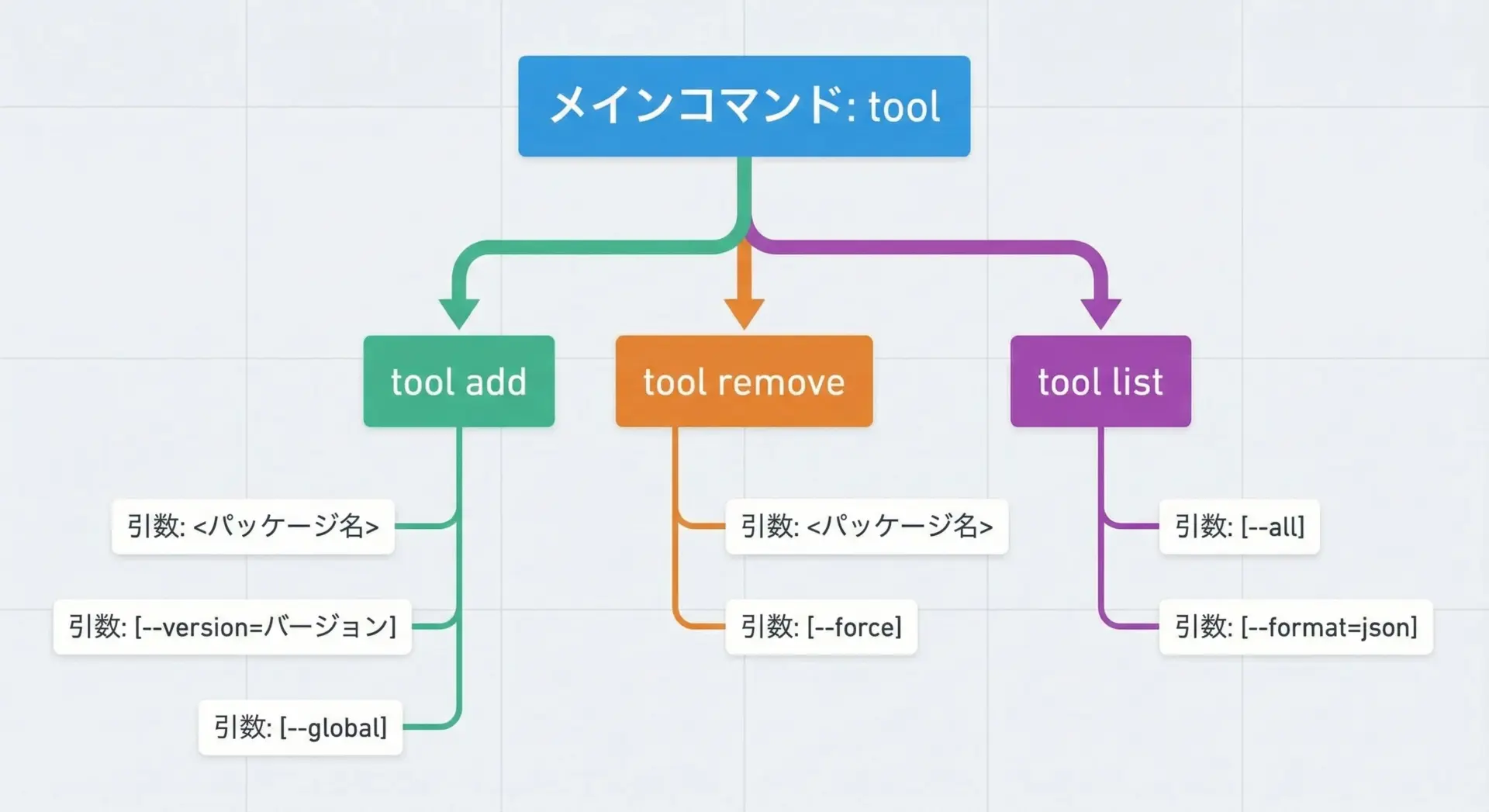 メインコマンド: tool

tool add

引数: <パッケージ名>

引数: [--version=バージョン]

引数: [--global]

tool remove

引数: <パッケージ名>

引数: [--force]

tool list

引数: [--all]

引数: [--format=json]